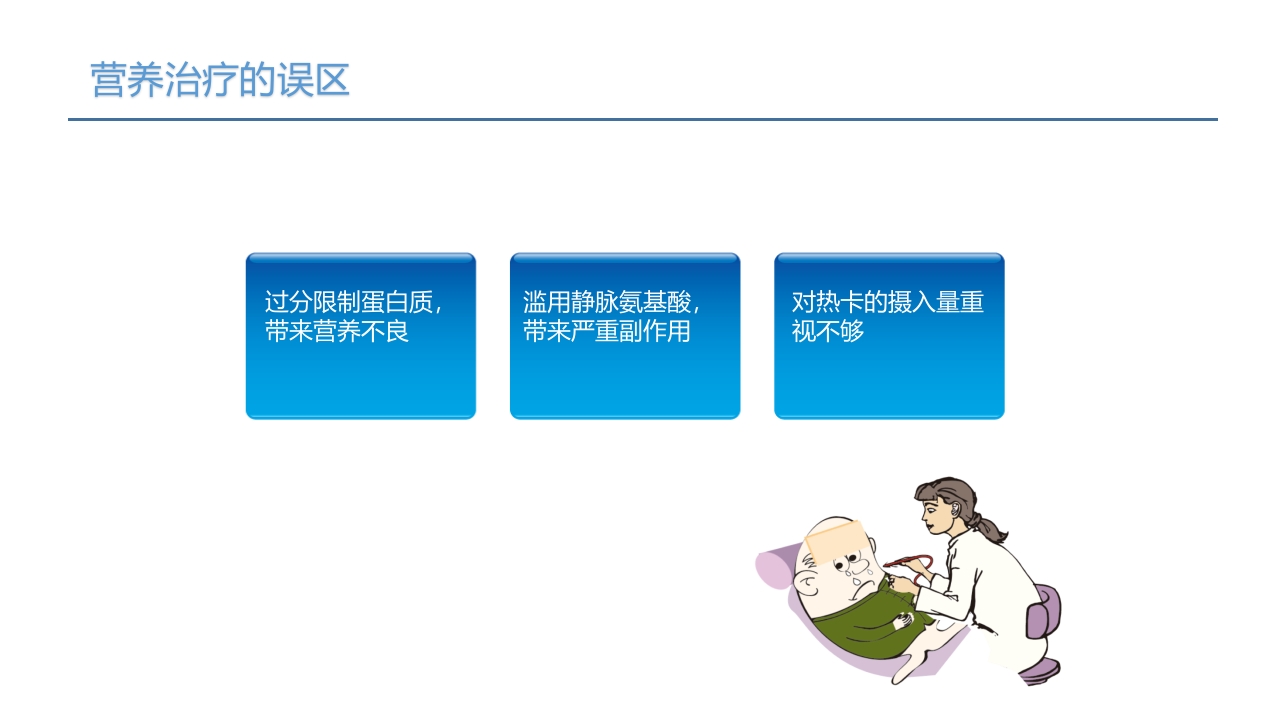 营养治疗的误区

过分限制蛋白质，带来营养不良

滥用静脉氨基酸，带来严重副作用

对热卡的摄入量重视不够